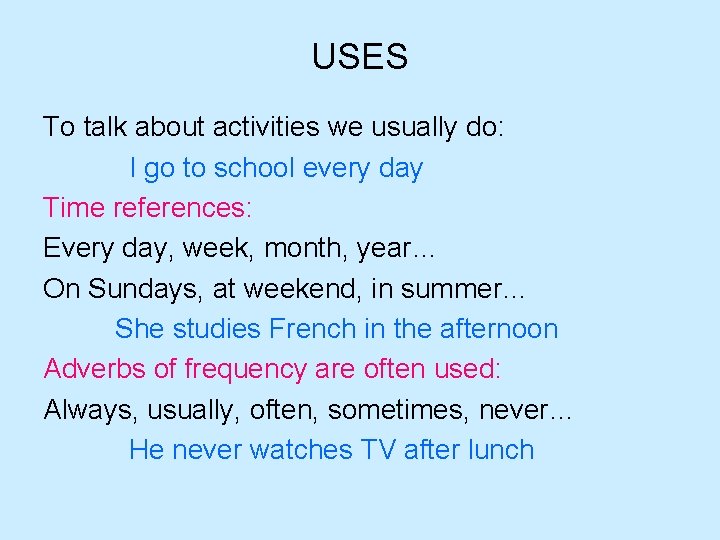 USES

To talk about activities we usually do:

I go to school every day

Time references:

Every day, week, month, year…

On Sundays, at weekend, in summer…

She studies French in the afternoon

Adverbs of frequency are often used:

Always, usually, often, sometimes, never…

He never watches TV after lunch